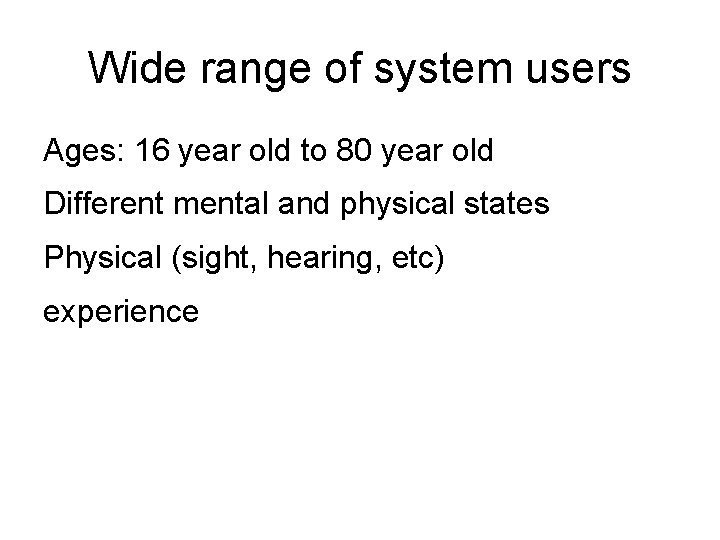 Wide range of system users

Ages: 16 year old to 80 year old

Different mental and physical states

Physical (sight, hearing, etc)

experience